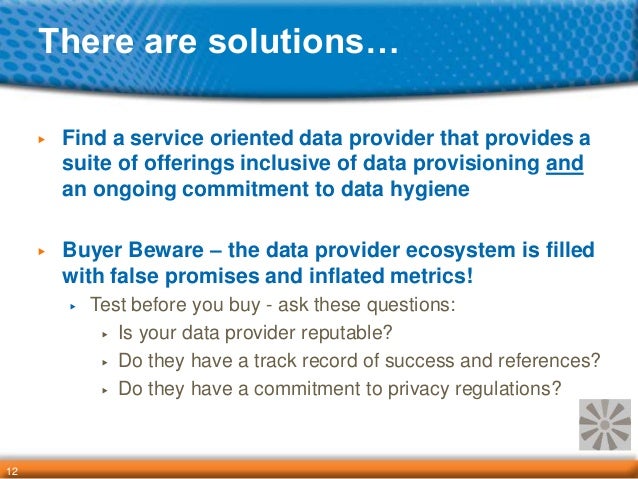 There are solutions…

▸ Find a service oriented data provider that provides a suite of offerings inclusive of data provisioning and an ongoing commitment to data hygiene

▸ Buyer Beware – the data provider ecosystem is filled with false promises and inflated metrics!

▸ Test before you buy - ask these questions:

▸ Is your data provider reputable?

▸ Do they have a track record of success and references?

▸ Do they have a commitment to privacy regulations?

12